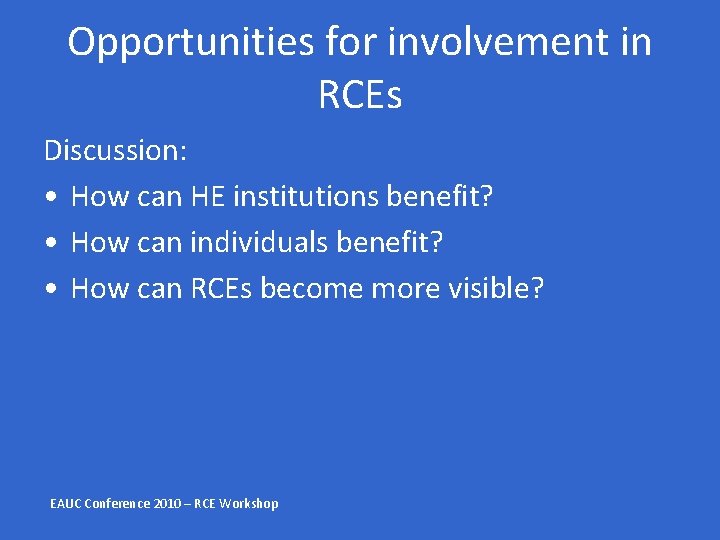 Opportunities for involvement in RCEs

Discussion:

• How can HE institutions benefit?
• How can individuals benefit?
• How can RCEs become more visible?

EAUC Conference 2010 – RCE Workshop